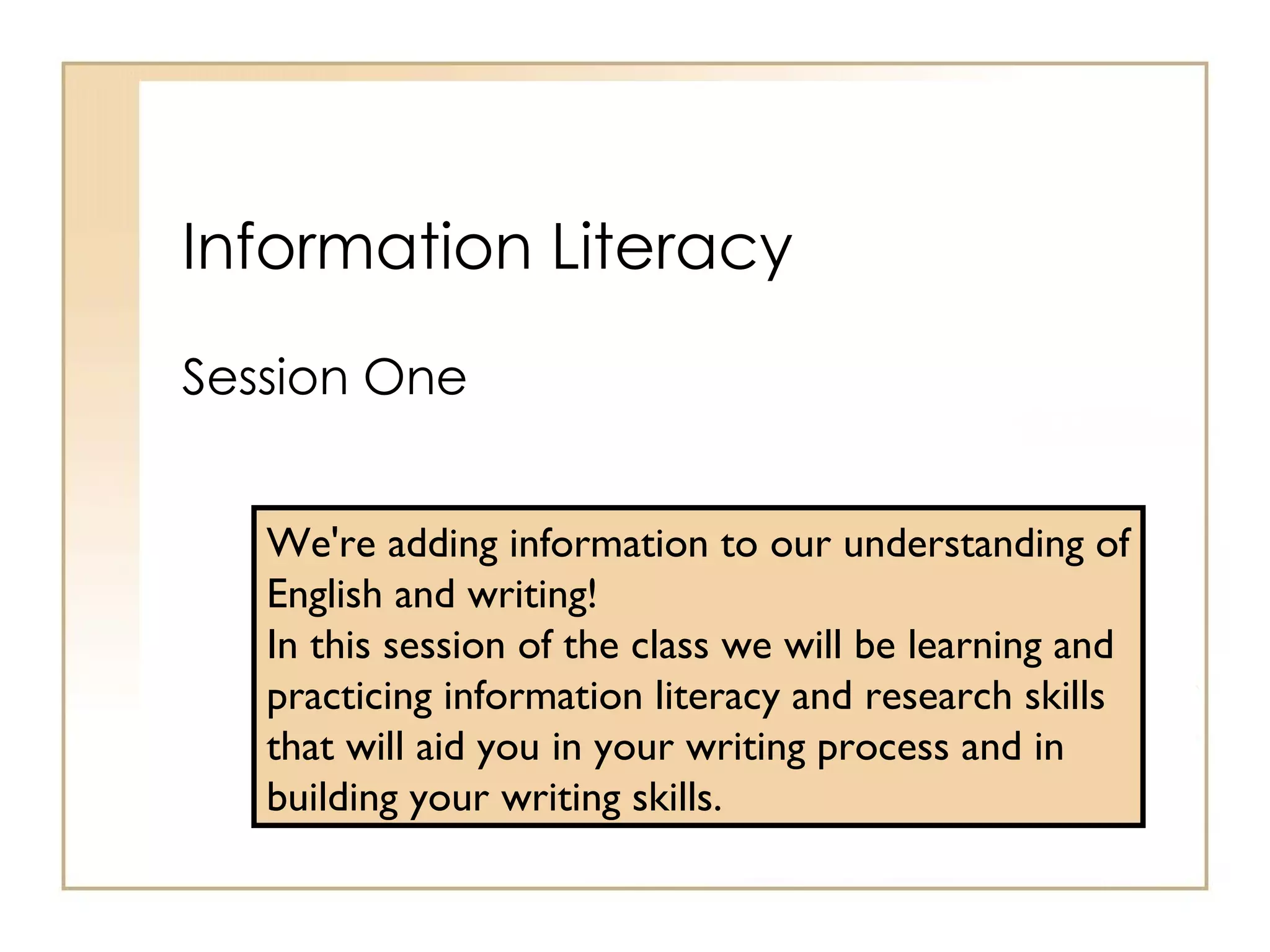 Information Literacy

Session One

We're adding information to our understanding of English and writing!
In this session of the class we will be learning and practicing information literacy and research skills that will aid you in your writing process and in building your writing skills.